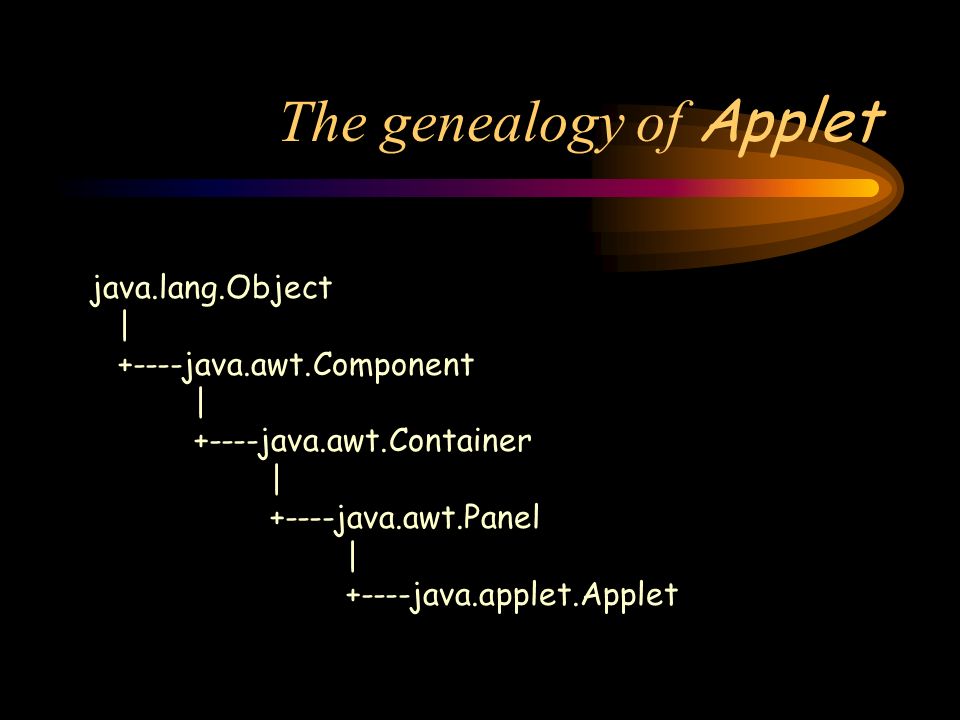 The genealogy of Applet

java.lang.Object
|
+----java.awt.Component
|
+----java.awt.Container
|
+----java.awt.Panel
|
+----java.applet.Applet